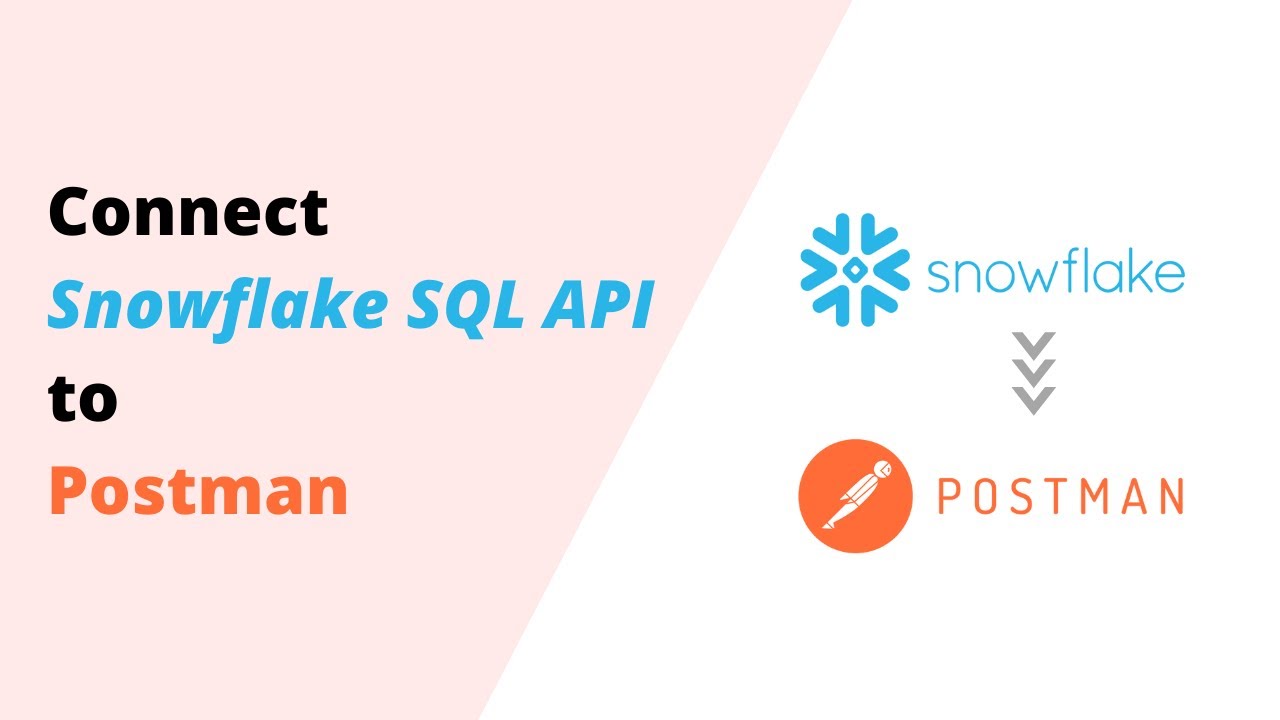 Connect
Snowflake SQL API
to
Postman

snowflake

POSTMAN